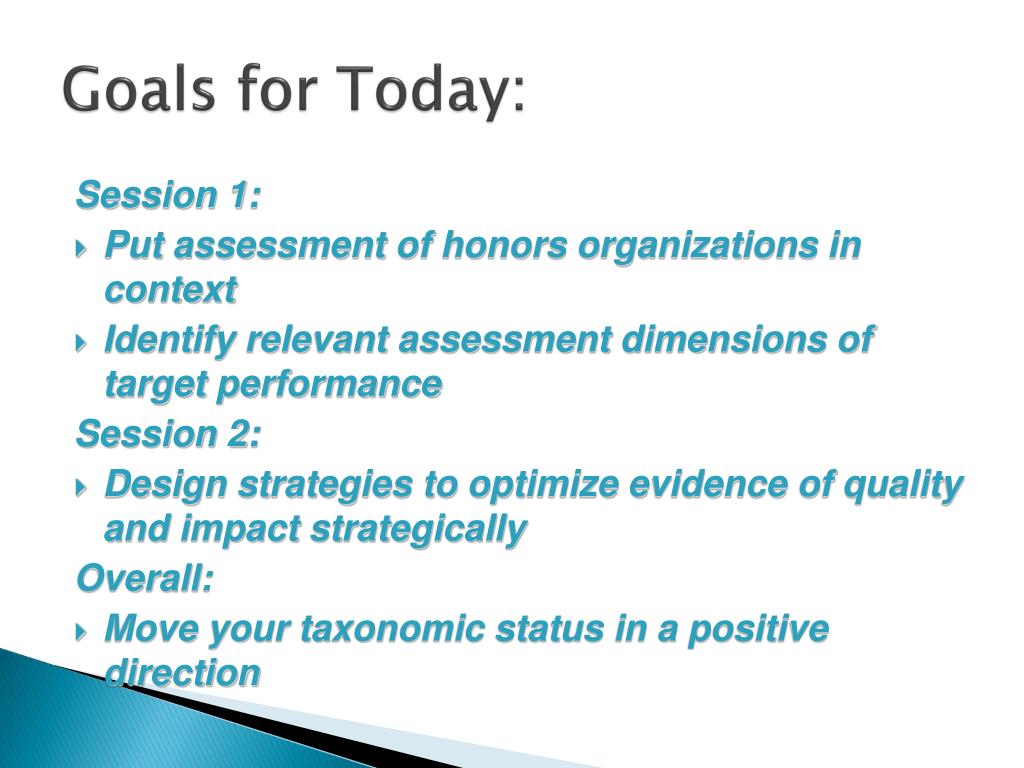 Goals for Today:

Session 1:

Put assessment of honors organizations in context

Identify relevant assessment dimensions of target performance

Session 2:

Design strategies to optimize evidence of quality and impact strategically

Overall:

Move your taxonomic status in a positive direction